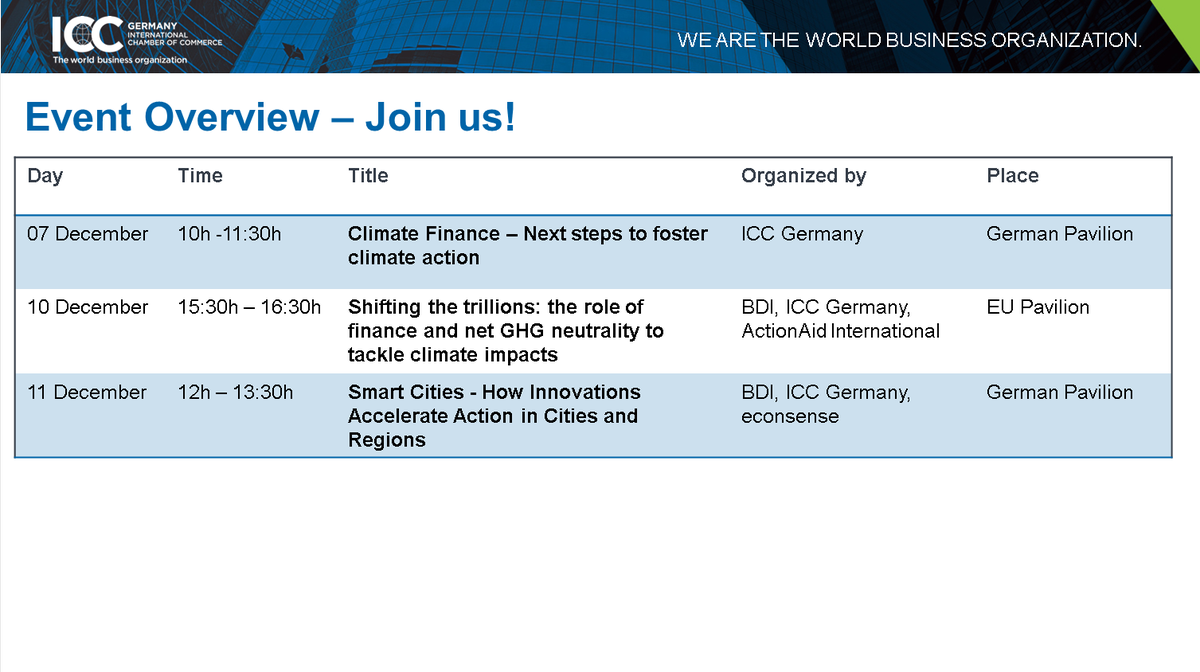 ICC GERMANY INTERNATIONAL CHAMBER OF COMMERCE
The world business organization

WE ARE THE WORLD BUSINESS ORGANIZATION.

Event Overview – Join us!

| Day | Time | Title | Organized by | Place |
|---|---|---|---|---|
| 07 December | 10h -11:30h | Climate Finance – Next steps to foster climate action | ICC Germany | German Pavilion |
| 10 December | 15:30h – 16:30h | Shifting the trillions: the role of finance and net GHG neutrality to tackle climate impacts | BDI, ICC Germany, ActionAid International | EU Pavilion |
| 11 December | 12h – 13:30h | Smart Cities - How Innovations Accelerate Action in Cities and Regions | BDI, ICC Germany, econsense | German Pavilion |